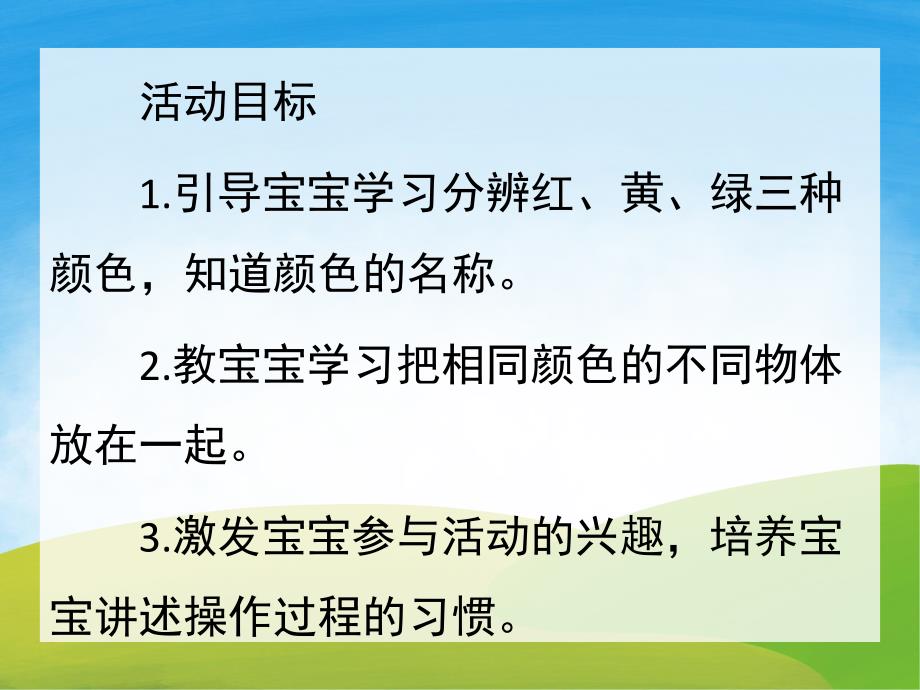 活动目标

1.引导宝宝学习分辨红、黄、绿三种颜色，知道颜色的名称。

2.教宝宝学习把相同颜色的不同物体放在一起。

3.激发宝宝参与活动的兴趣，培养宝宝讲述操作过程的习惯。